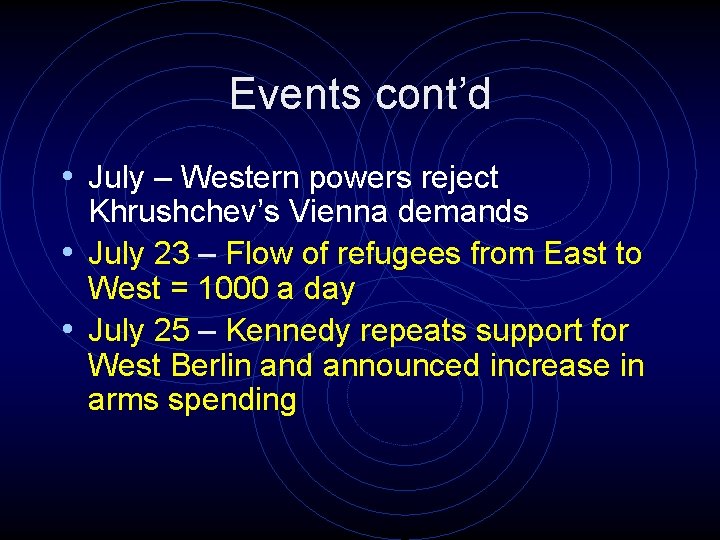 Events cont’d

• July – Western powers reject Khrushchev’s Vienna demands
• July 23 – Flow of refugees from East to West = 1000 a day
• July 25 – Kennedy repeats support for West Berlin and announced increase in arms spending